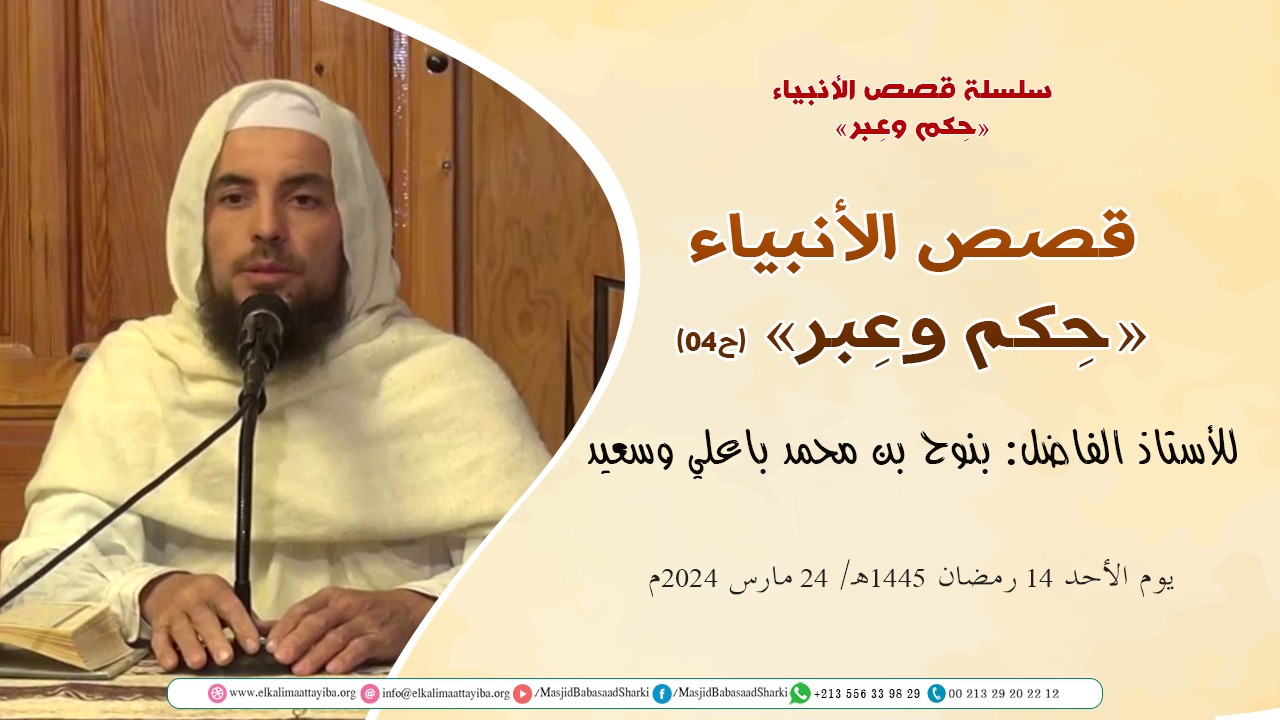 سلسلة قصص الأنبياء
«حِكم وعِبر»

قصص الأنبياء
«حِكم وعِبر» (ح04)

للأستاذ الفاضل: بنوح بن محمد باعلي وسعيد

يوم الأحد 14 رمضان 1445هـ/ 24 مارس 2024م

www.elkalimaattayiba.org info@elkalimaattayiba.org /MasjidBabasaadSharki /MasjidBabasaadSharki +213 556 33 98 29 00 213 29 20 22 12